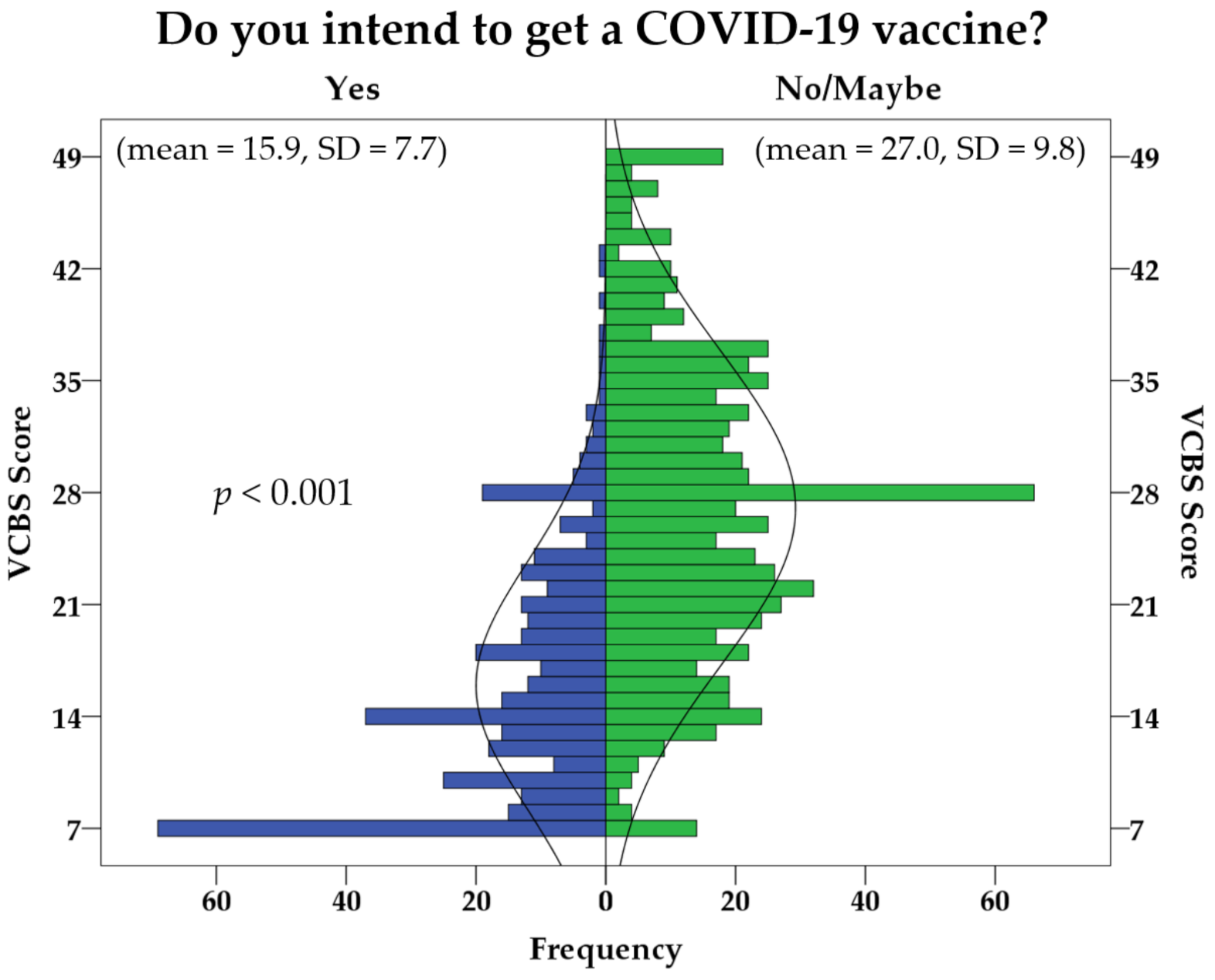 Do you intend to get a COVID-19 vaccine?

Yes

No/Maybe

(mean = 15.9, SD = 7.7)

(mean = 27.0, SD = 9.8)

$p < 0.001$

VCBS Score

49
42
35
28
21
14
7

VCBS Score

49
42
35
28
21
14
7

60 40 20 0 20 40 60

Frequency